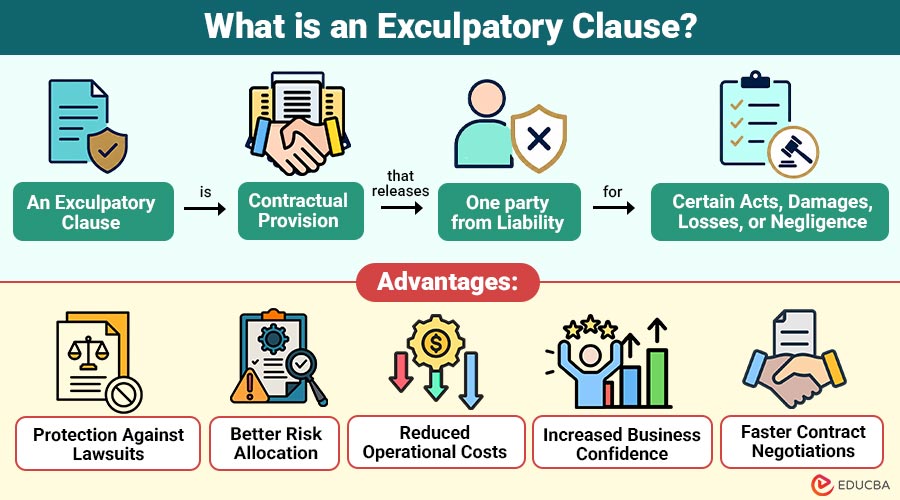 What is an Exculpatory Clause?

An Exculpatory Clause

is

Contractual Provision

that releases

One party from Liability

for

Certain Acts, Damages, Losses, or Negligence

Advantages:

Protection Against Lawsuits

Better Risk Allocation

Reduced Operational Costs

Increased Business Confidence

Faster Contract Negotiations

EDUCBA